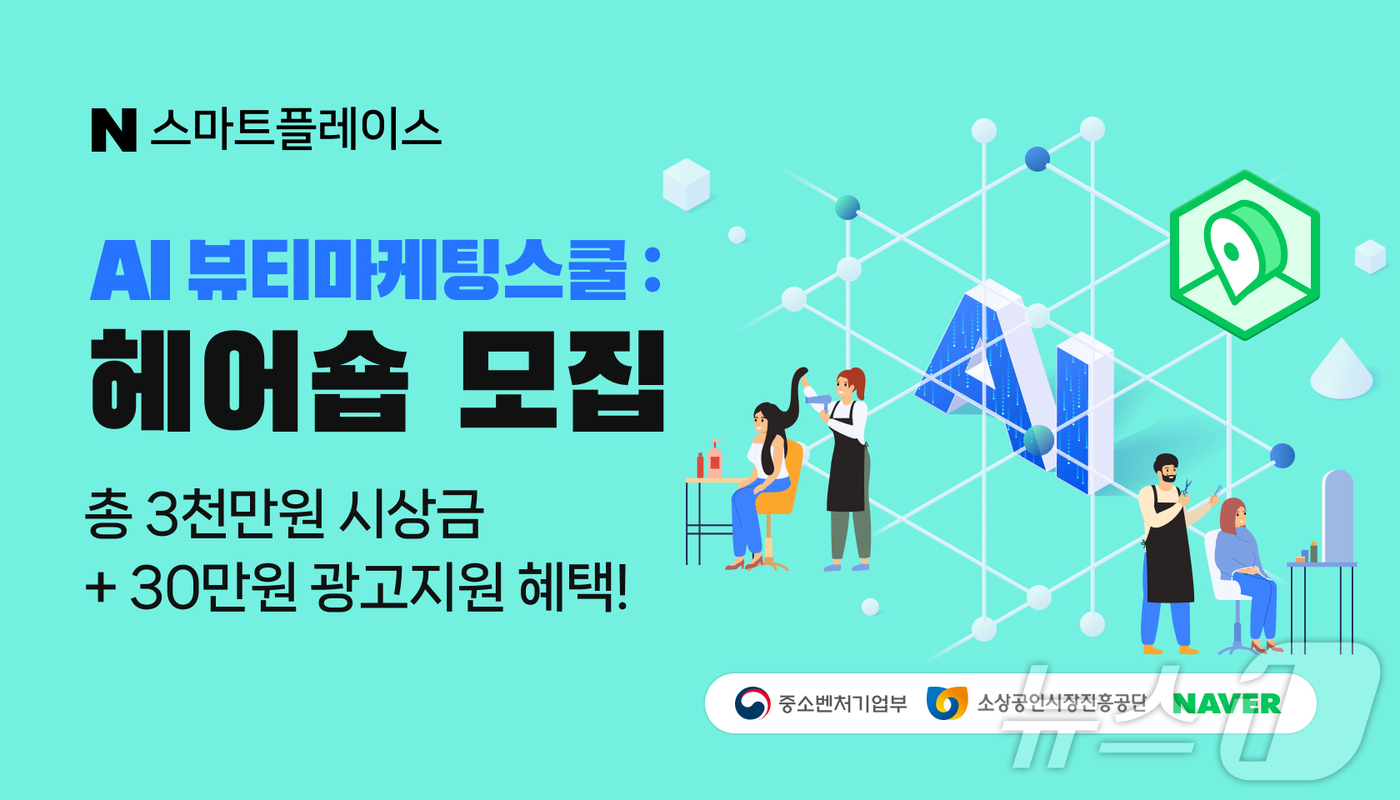 N 스마트플레이스

AI 뷰티마케팅스쿨 :
헤어숍 모집

총 3천만원 시상금
+ 30만원 광고지원 혜택!

AI

중소벤처기업부 소상공인시장진흥공단 NAVER

뉴스1